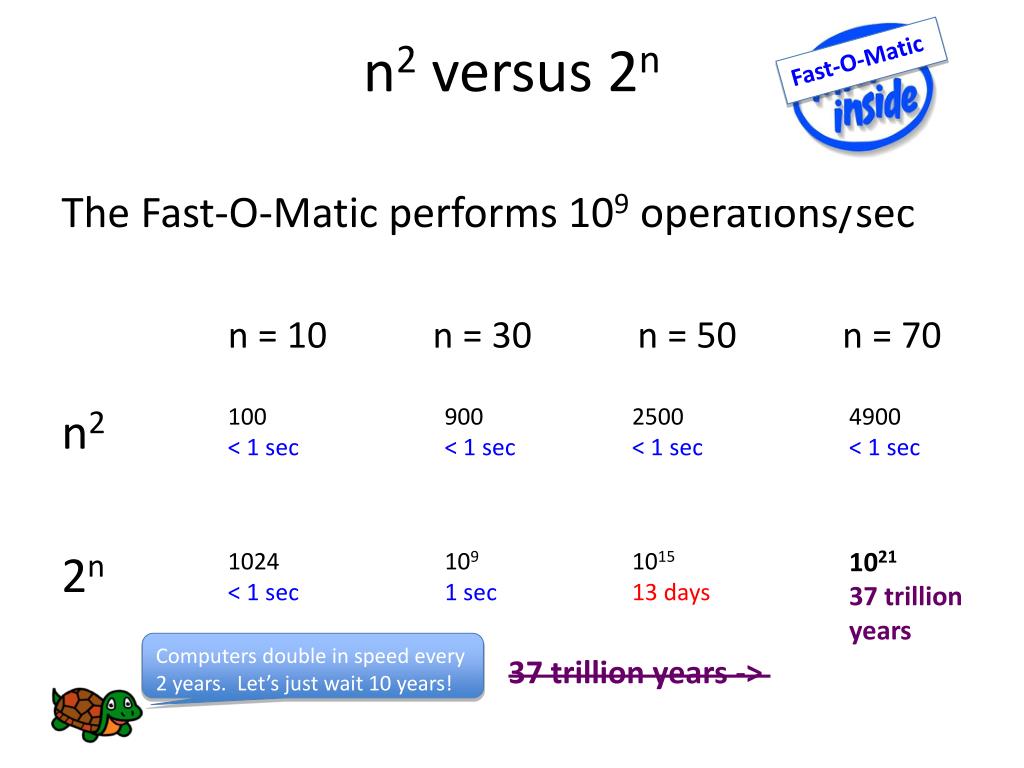 $n^2$ versus $2^n$

Fast-O-Matic
inside

The Fast-O-Matic performs $10^9$ operations/sec

| | n = 10 | n = 30 | n = 50 | n = 70 |
|---|---|---|---|---|
| $n^2$ | 100 < 1 sec | 900 < 1 sec | 2500 < 1 sec | 4900 < 1 sec |
| $2^n$ | 1024 < 1 sec | $10^9$ 1 sec | $10^{15}$ 13 days | $10^{21}$ 37 trillion years |

Computers double in speed every 2 years. Let's just wait 10 years!

37 trillion years ->